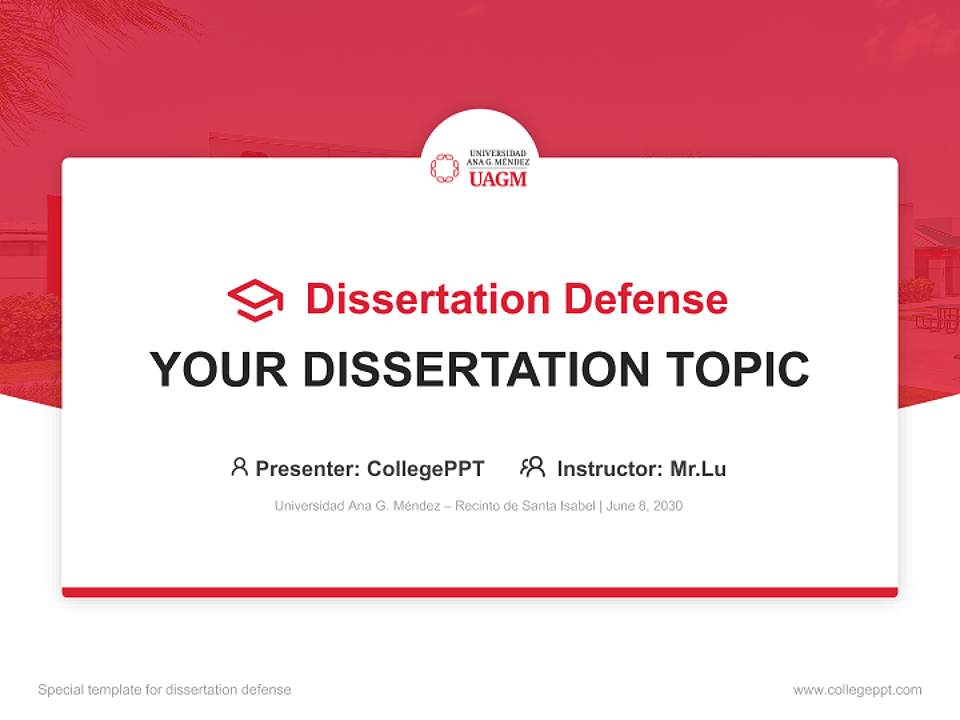 UNIVERSIDAD ANA G. MÉNDEZ
UAGM

Dissertation Defense

YOUR DISSERTATION TOPIC

Presenter: CollegePPT Instructor: Mr.Lu

Universidad Ana G. Méndez – Recinto de Santa Isabel | June 8, 2030

Special template for dissertation defense

www.collegeppt.com